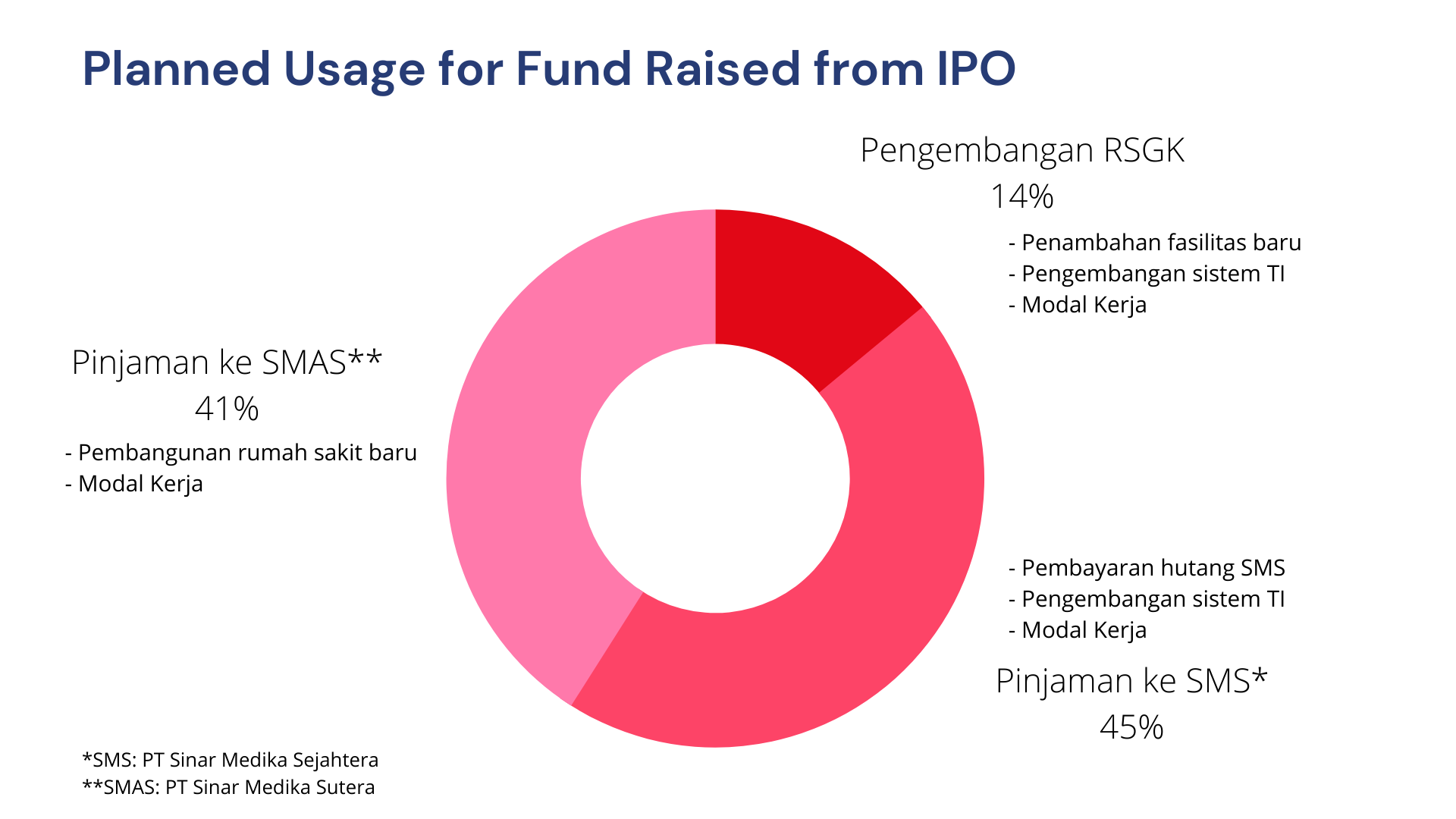 Planned Usage for Fund Raised from IPO

Pengembangan RSGK
14%

- Penambahan fasilitas baru
- Pengembangan sistem TI
- Modal Kerja

Pinjaman ke SMAS**
41%

- Pembangunan rumah sakit baru
- Modal Kerja

- Pembayaran hutang SMS
- Pengembangan sistem TI
- Modal Kerja

Pinjaman ke SMS*
45%

*SMS: PT Sinar Medika Sejahtera
**SMAS: PT Sinar Medika Sutera